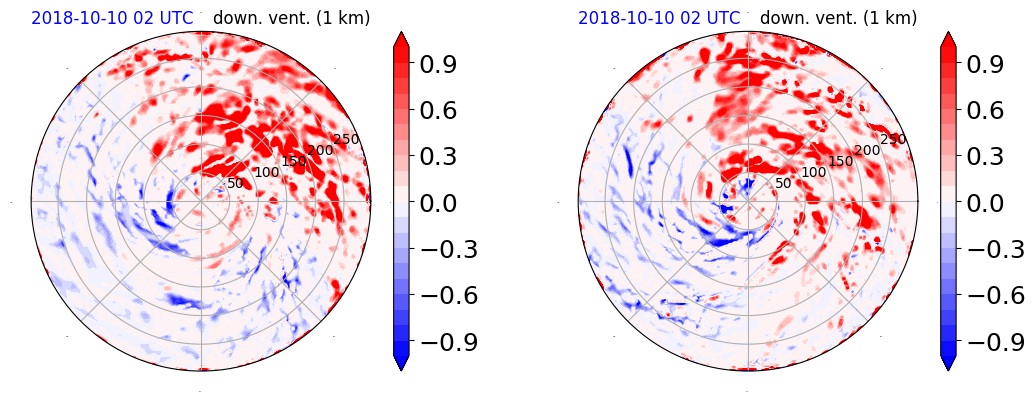 2018-10-10 02 UTC down. vent. (1 km)

50
100
150
200
250

0.9
0.6
0.3
0.0
−0.3
−0.6
−0.9

2018-10-10 02 UTC down. vent. (1 km)

50
100
150
200
250

0.9
0.6
0.3
0.0
−0.3
−0.6
−0.9